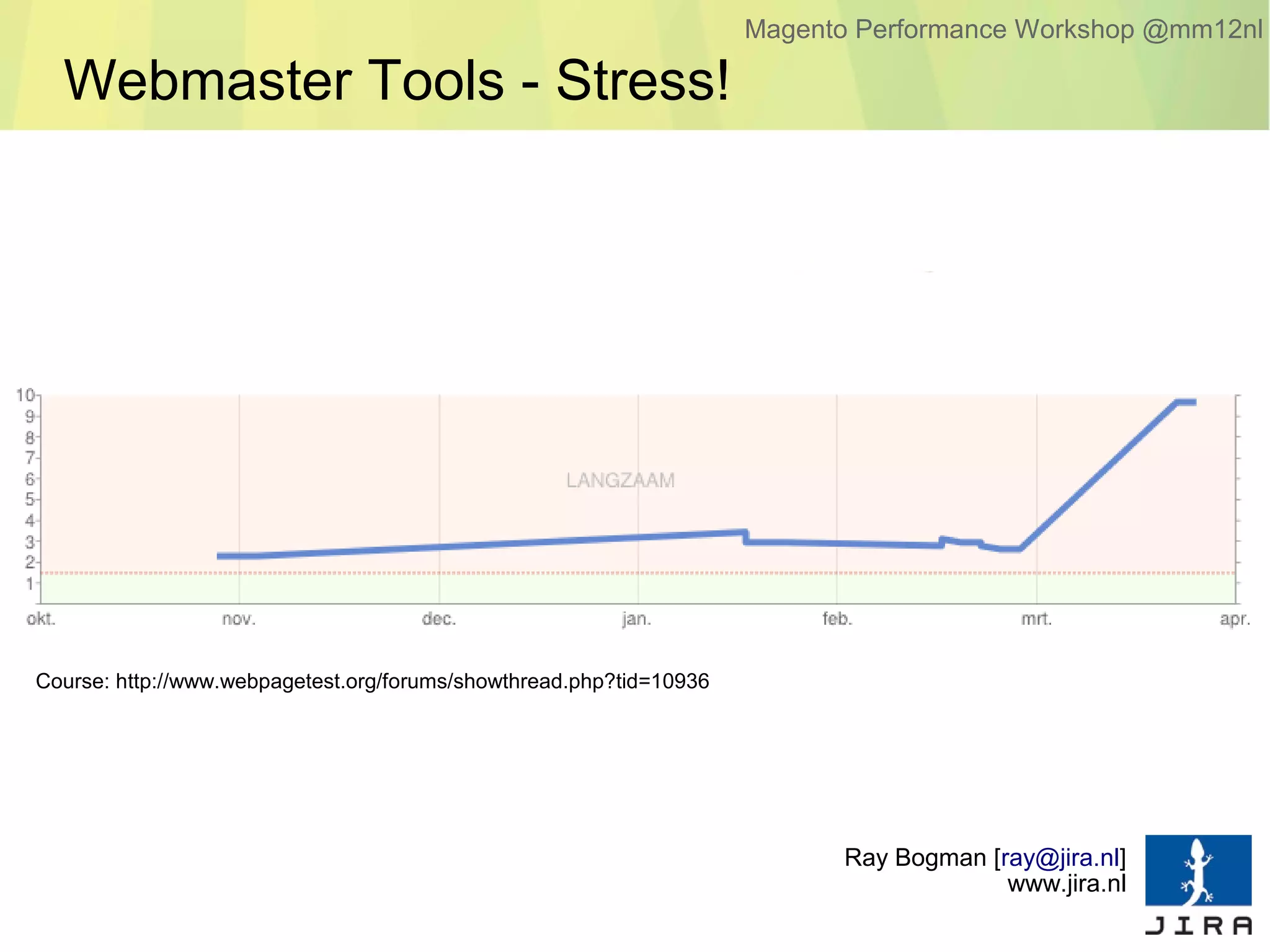 Magento Performance Workshop @mm12nl

Webmaster Tools - Stress!

10
9
8
7
6
5
4
3
2
1

LANGZAAM

okt. nov. dec. jan. feb. mrt. apr.

Course: http://www.webpagetest.org/forums/showthread.php?tid=10936

Ray Bogman [ray@jira.nl]
www.jira.nl

JIRA